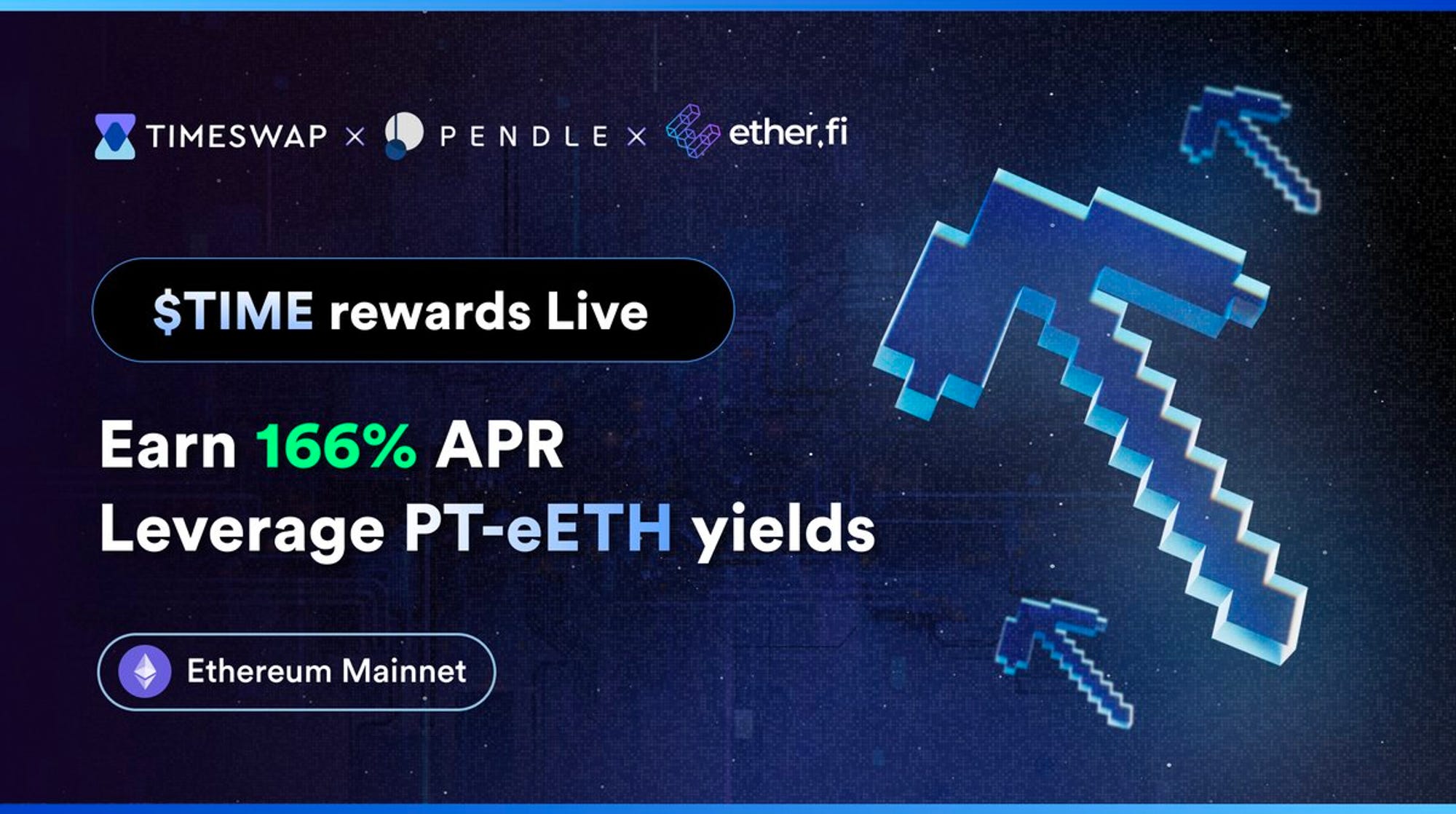 TIMESWAP × PENDLE × ether.fi

$TIME rewards Live

Earn 166% APR
Leverage PT-eETH yields

Ethereum Mainnet